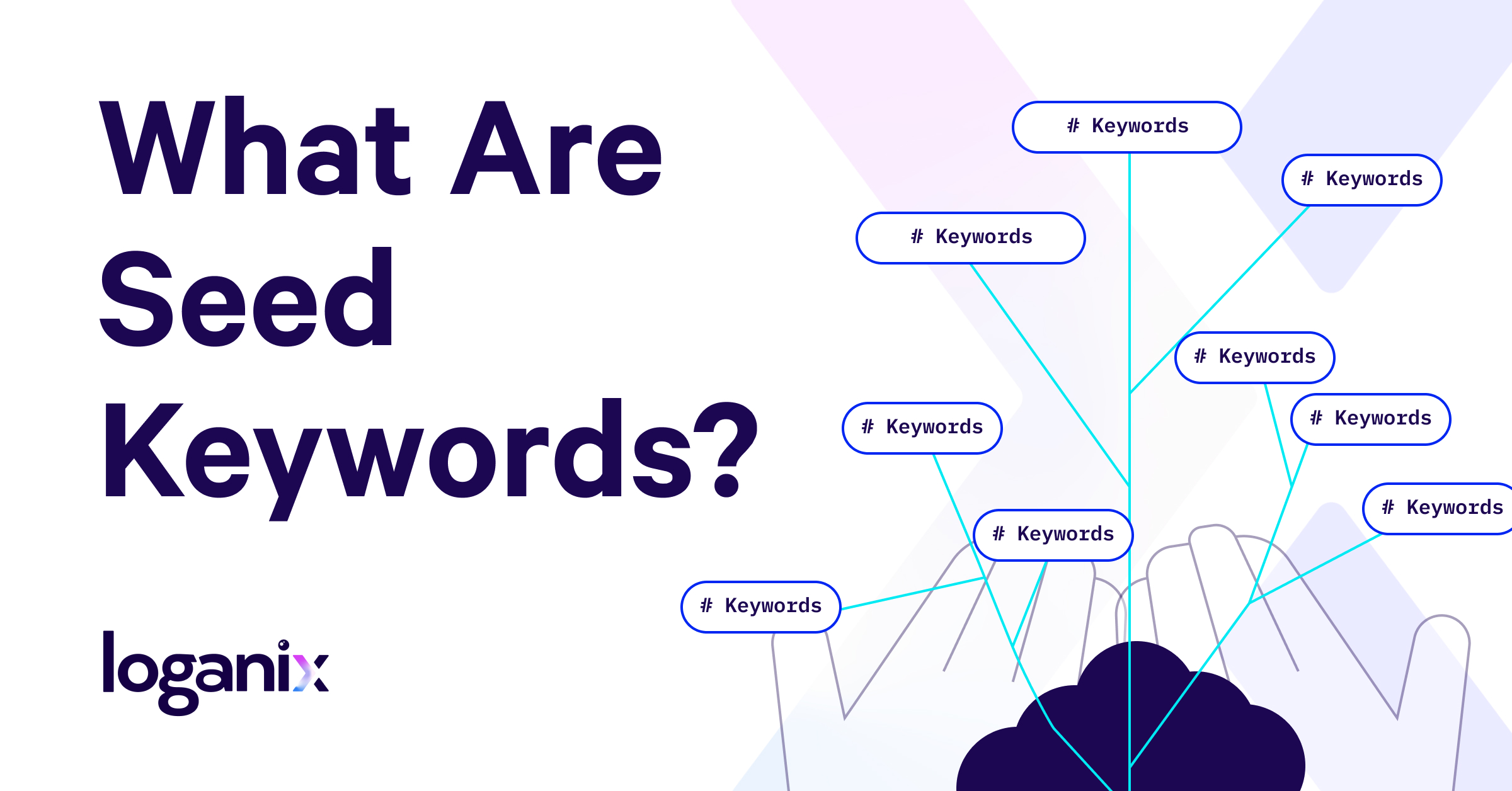 What Are Seed Keywords?

loganix

# Keywords

# Keywords

# Keywords

# Keywords

# Keywords

# Keywords

# Keywords

# Keywords

# Keywords